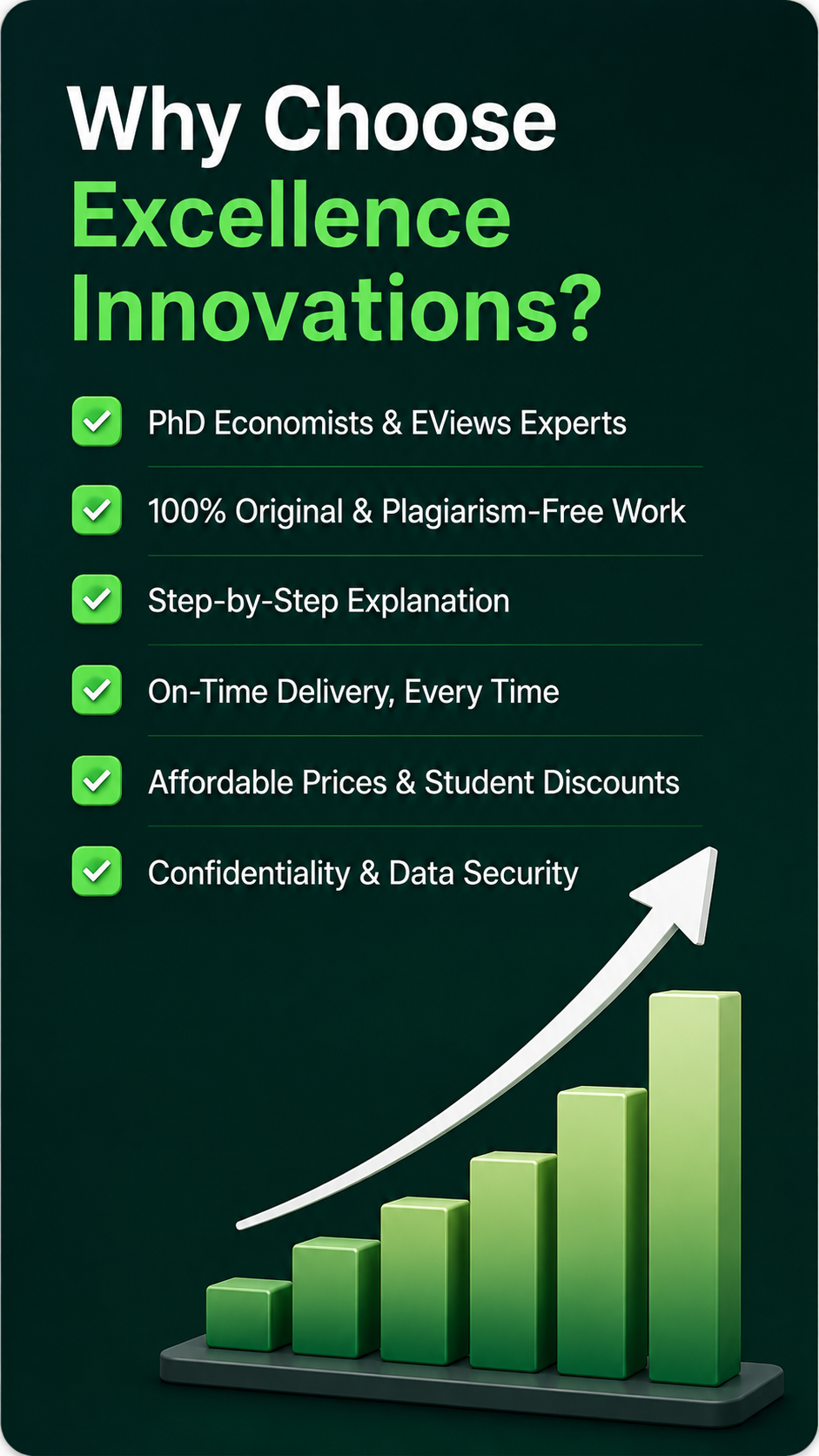 Why Choose Excellence Innovations?

PhD Economists & EViews Experts

100% Original & Plagiarism-Free Work

Step-by-Step Explanation

On-Time Delivery, Every Time

Affordable Prices & Student Discounts

Confidentiality & Data Security